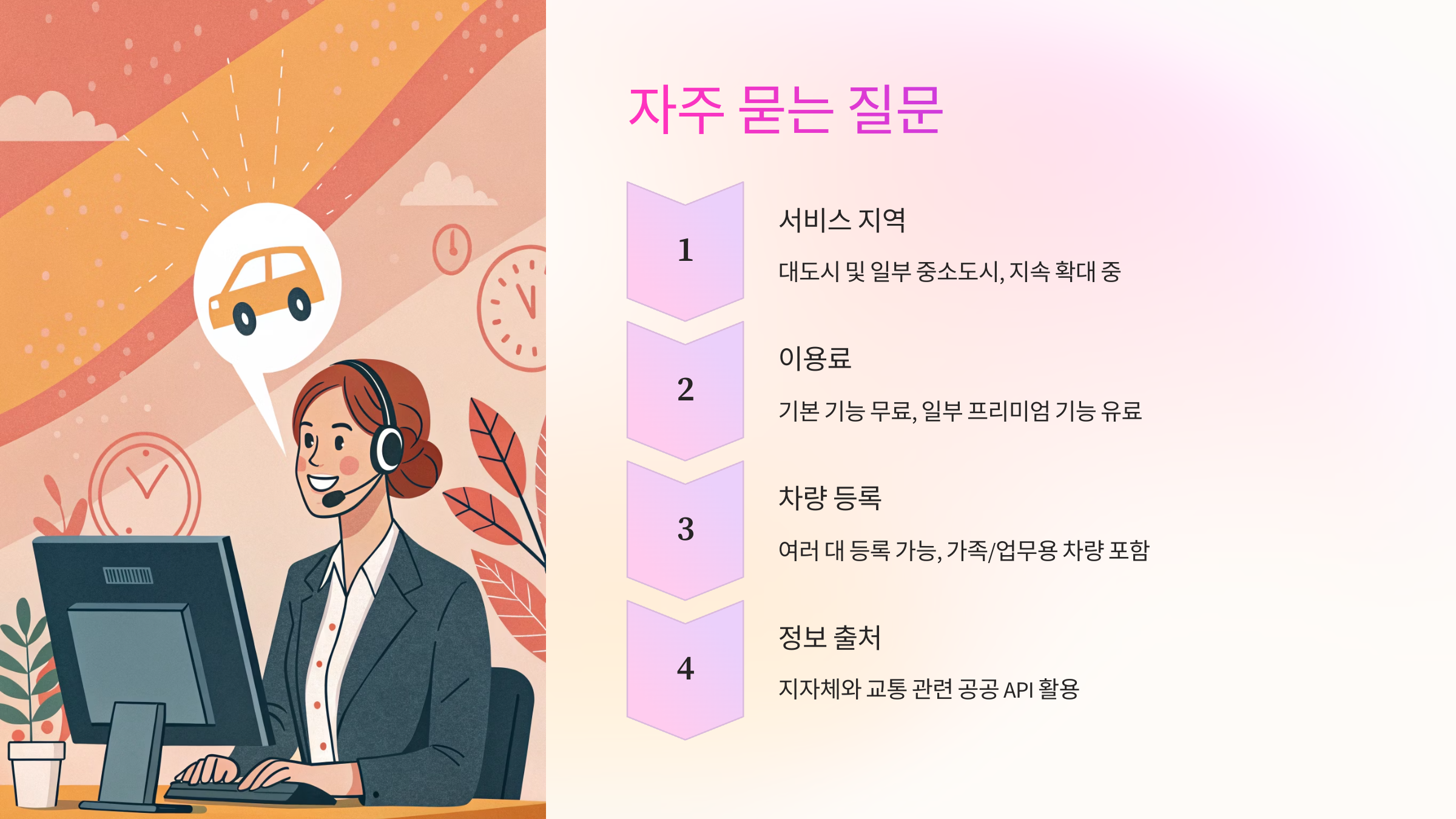 자주 묻는 질문

1

서비스 지역

대도시 및 일부 중소도시, 지속 확대 중

2

이용료

기본 기능 무료, 일부 프리미엄 기능 유료

3

차량 등록

여러 대 등록 가능, 가족/업무용 차량 포함

4

정보 출처

지자체와 교통 관련 공공 API 활용